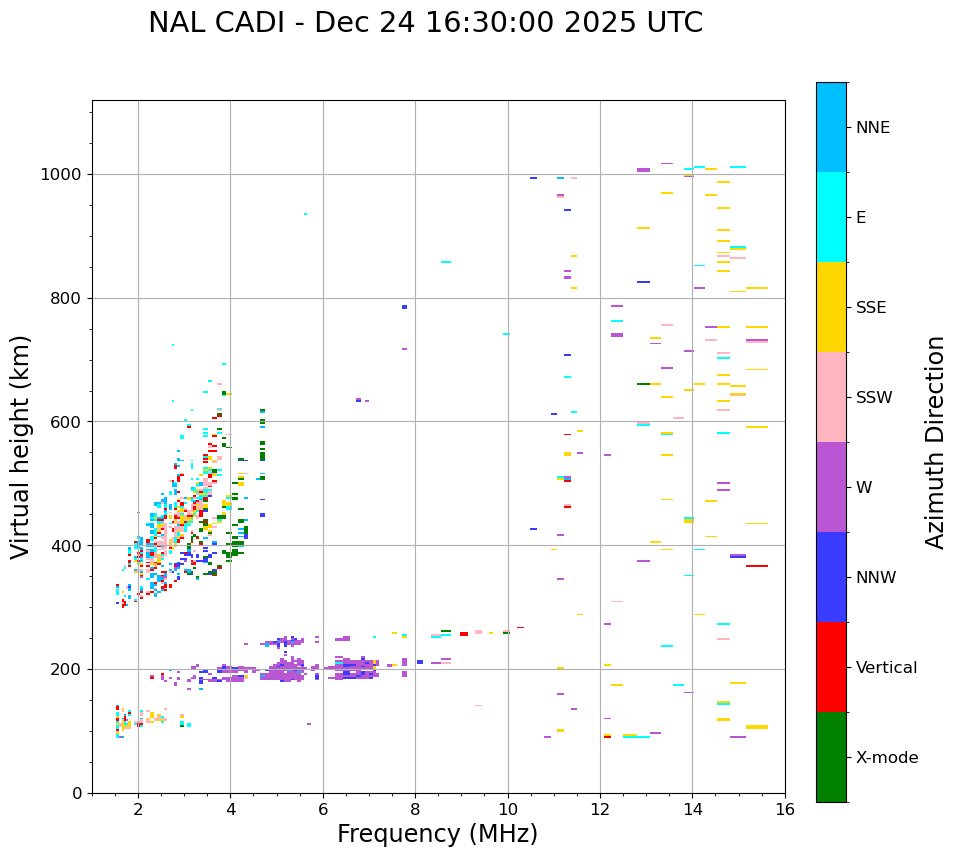 NAL CADI - Dec 24 16:30:00 2025 UTC

Virtual height (km)

1000
800
600
400
200
0

2
4
6
8
10
12
14
16

Frequency (MHz)

NNE
E
SSE
SSW
W
NNW
Vertical
X-mode

Azimuth Direction